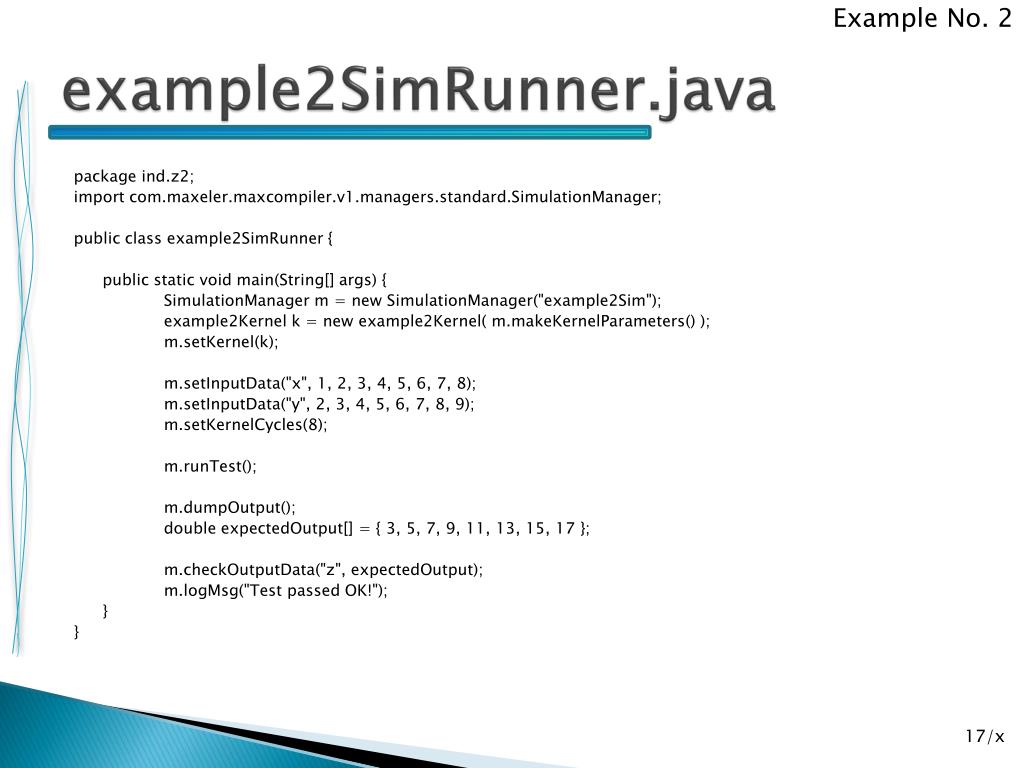 Example No. 2

example2SimRunner.java

package ind.z2;
import com.maxeler.maxcompiler.v1.managers.standard.SimulationManager;

public class example2SimRunner {

public static void main(String[] args) {
SimulationManager m = new SimulationManager("example2Sim");
example2Kernel k = new example2Kernel( m.makeKernelParameters() );
m.setKernel(k);

m.setInputData("x", 1, 2, 3, 4, 5, 6, 7, 8);
m.setInputData("y", 2, 3, 4, 5, 6, 7, 8, 9);
m.setKernelCycles(8);

m.runTest();

m.dumpOutput();
double expectedOutput[] = { 3, 5, 7, 9, 11, 13, 15, 17 };

m.checkOutputData("z", expectedOutput);
m.logMsg("Test passed OK!");
}
}

17/x